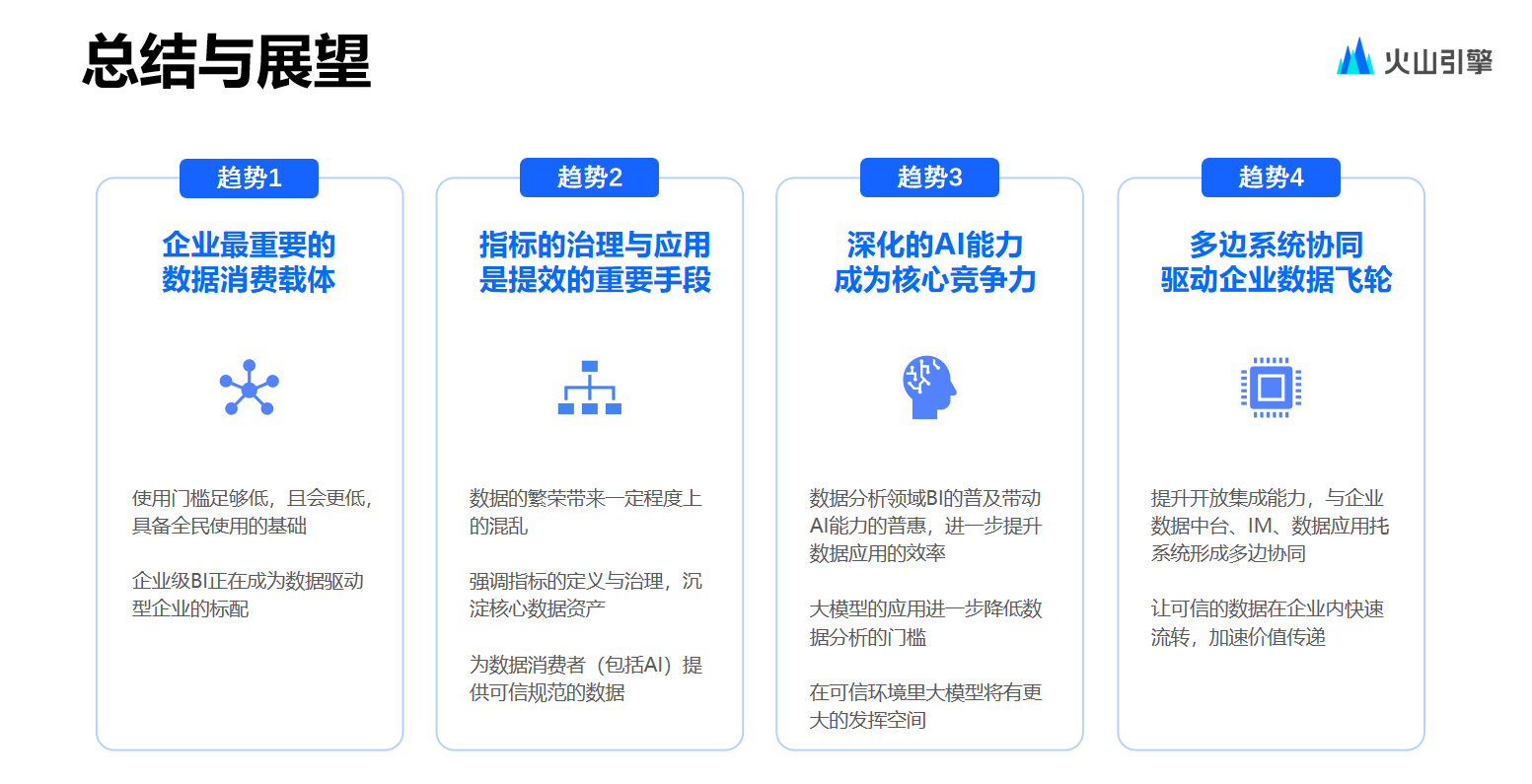 总结与展望

火山引擎

趋势1

企业最重要的数据消费载体

使用门槛足够低，且会更低，具备全民使用的基础

企业级BI正在成为数据驱动型企业的标配

趋势2

指标的治理与应用是提效的重要手段

数据的繁荣带来一定程度上的混乱

强调指标的定义与治理，沉淀核心数据资产

为数据消费者（包括AI）提供可信规范的数据

趋势3

深化的AI能力成为核心竞争力

数据分析领域BI的普及带动AI能力的普惠，进一步提升数据应用的效率

大模型的应用进一步降低数据分析的门槛

在可信环境里大模型将有更大的发挥空间

趋势4

多边系统协同驱动企业数据飞轮

提升开放集成能力，与企业数据中台、IM、数据应用托系统形成多边协同

让可信的数据在企业内快速流转，加速价值传递